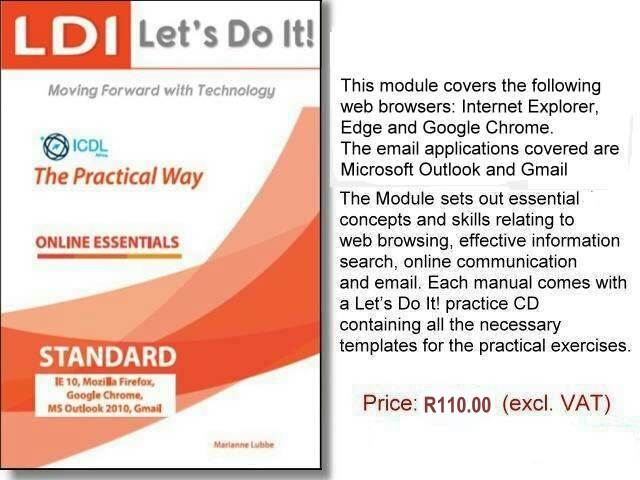 LDI Let's Do It!

Moving Forward with Technology

ICDL

The Practical Way

ONLINE ESSENTIALS

STANDARD

IE 10, Mozilla Firefox, Google Chrome, MS Outlook 2010, Gmail

Marianne Lubbe

This module covers the following web browsers: Internet Explorer, Edge and Google Chrome.
The email applications covered are Microsoft Outlook and Gmail

The Module sets out essential concepts and skills relating to web browsing, effective information search, online communication and email. Each manual comes with a Let's Do It! practice CD containing all the necessary templates for the practical exercises.

Price: R110.00 (excl. VAT)